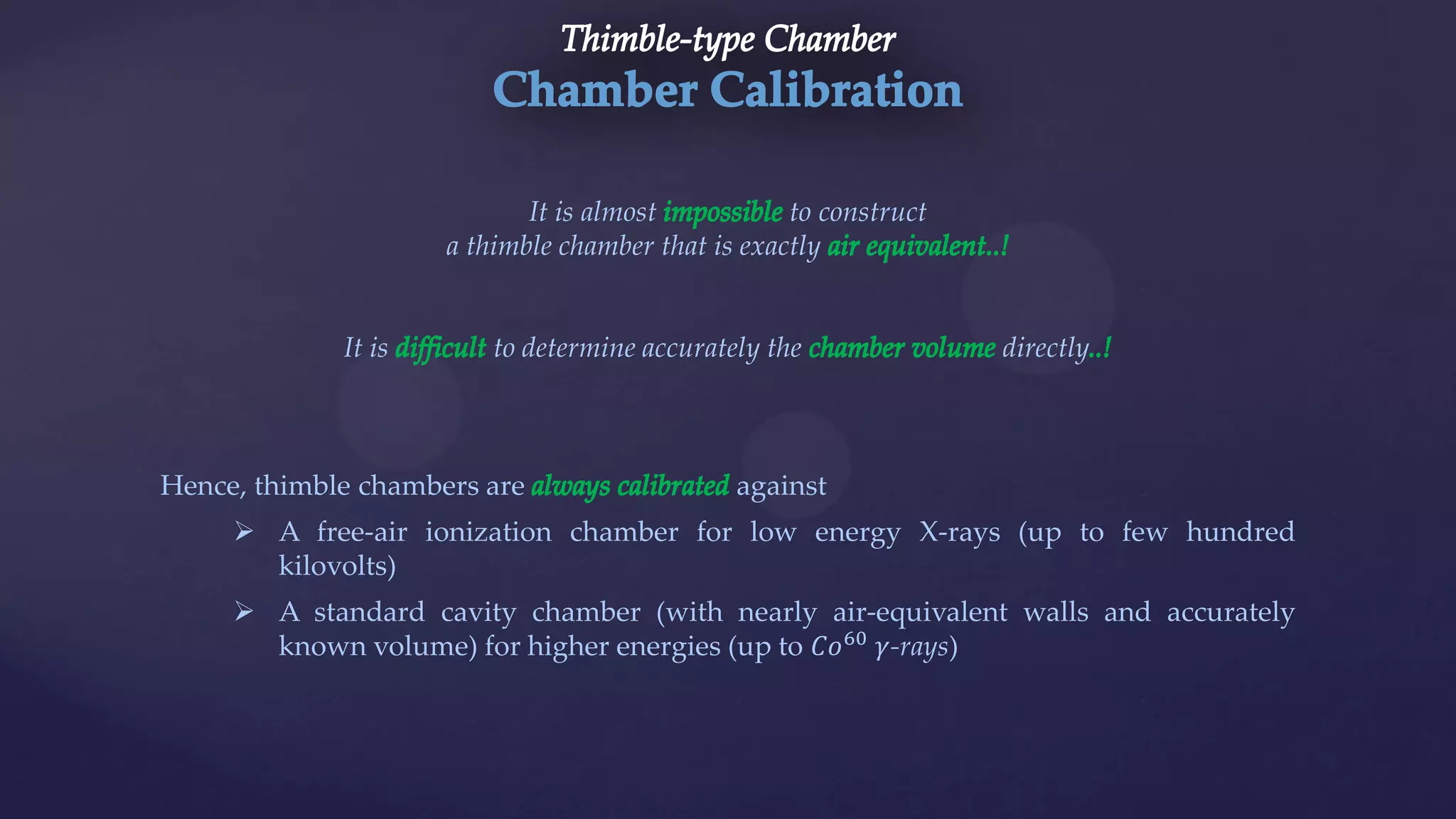 Thimble-type Chamber

Chamber Calibration

It is almost impossible to construct a thimble chamber that is exactly air equivalent..!

It is difficult to determine accurately the chamber volume directly..!

Hence, thimble chambers are always calibrated against

➢ A free-air ionization chamber for low energy X-rays (up to few hundred kilovolts)

➢ A standard cavity chamber (with nearly air-equivalent walls and accurately known volume) for higher energies (up to $Co^{60}$ $\gamma$-rays)